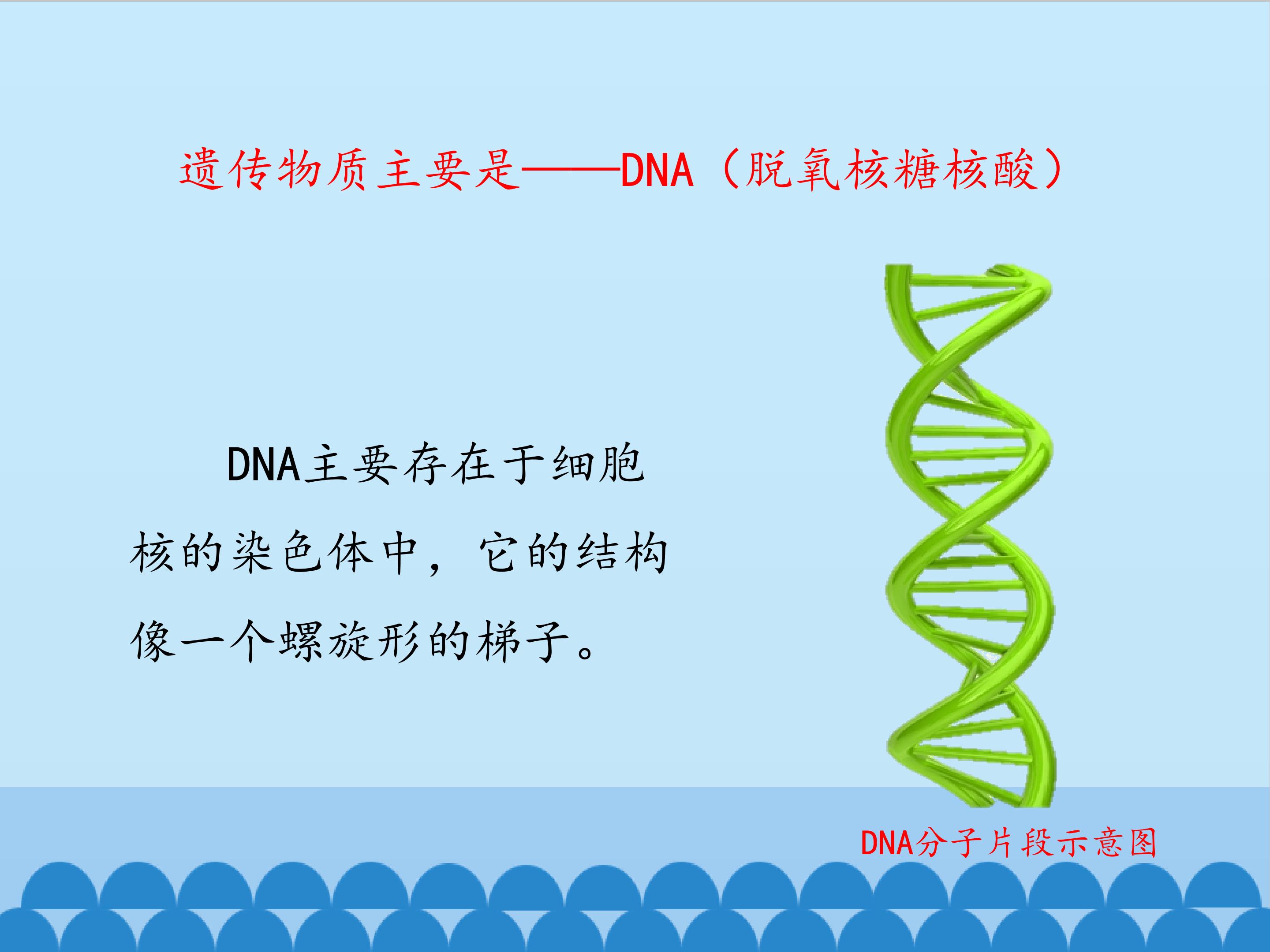 遗传物质主要是——DNA（脱氧核糖核酸）

DNA主要存在于细胞核的染色体中，它的结构像一个螺旋形的梯子。

DNA分子片段示意图